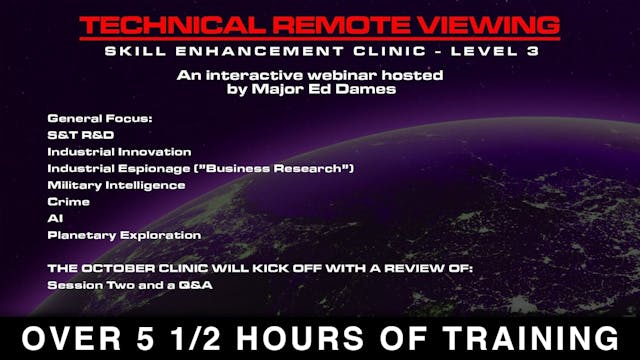 TECHNICAL REMOTE VIEWING
SKILL ENHANCEMENT CLINIC - LEVEL 3

An interactive webinar hosted by Major Ed Dames

General Focus:
S&T R&D
Industrial Innovation
Industrial Espionage ("Business Research")
Military Intelligence
Crime
AI
Planetary Exploration

THE OCTOBER CLINIC WILL KICK OFF WITH A REVIEW OF:
Session Two and a Q&A

OVER 5 1/2 HOURS OF TRAINING